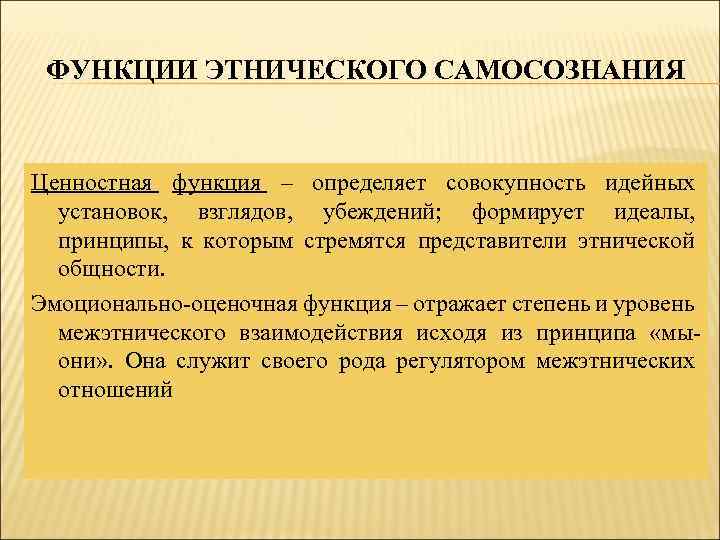 ФУНКЦИИ ЭТНИЧЕСКОГО САМОСОЗНАНИЯ

Ценностная функция – определяет совокупность идейных установок, взглядов, убеждений; формирует идеалы, принципы, к которым стремятся представители этнической общности.

Эмоционально-оценочная функция – отражает степень и уровень межэтнического взаимодействия исходя из принципа «мы-они». Она служит своего рода регулятором межэтнических отношений